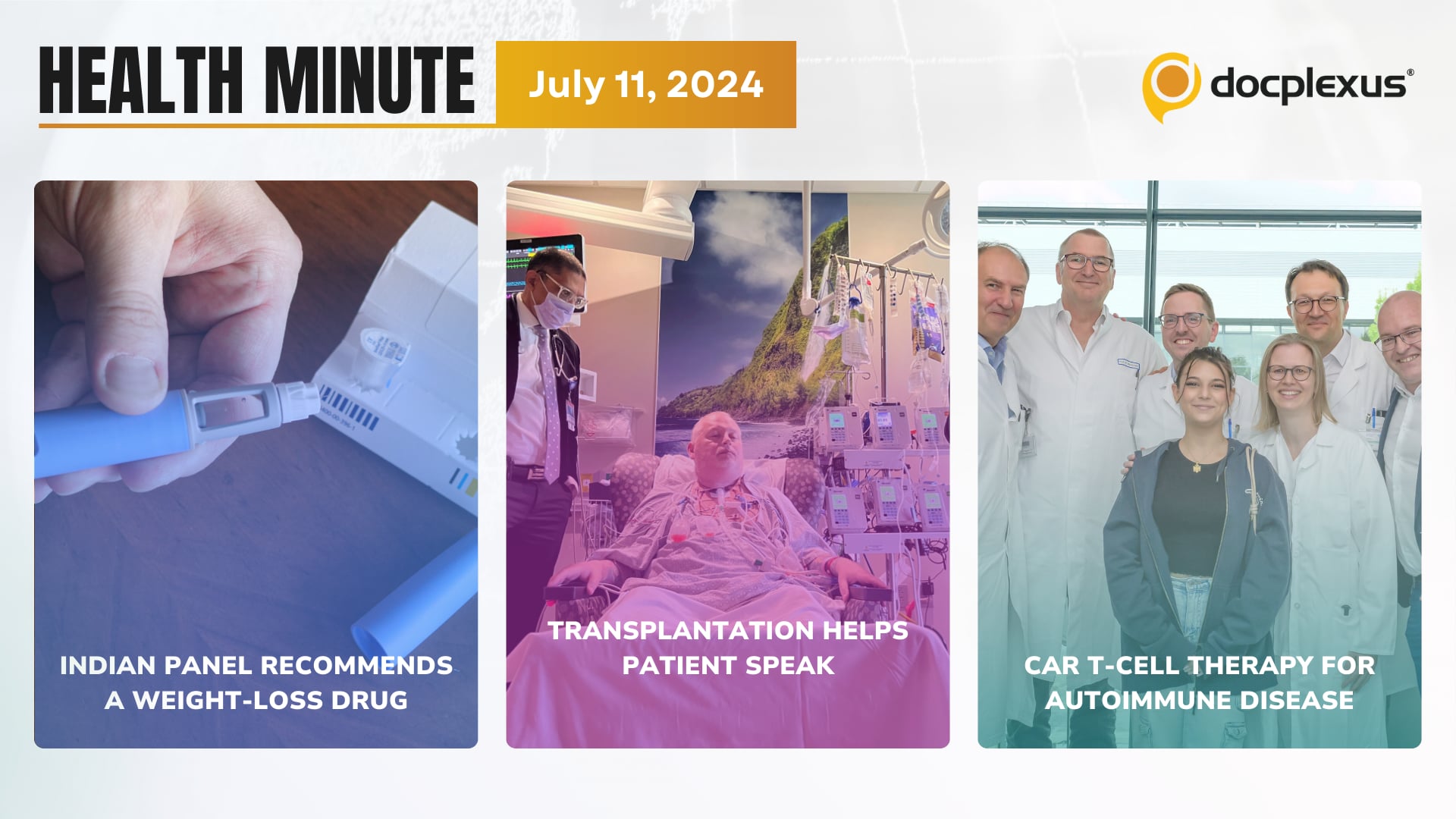 HEALTH MINUTE

July 11, 2024

docplexus®

INDIAN PANEL RECOMMENDS A WEIGHT-LOSS DRUG

TRANSPLANTATION HELPS PATIENT SPEAK

CAR T-CELL THERAPY FOR AUTOIMMUNE DISEASE